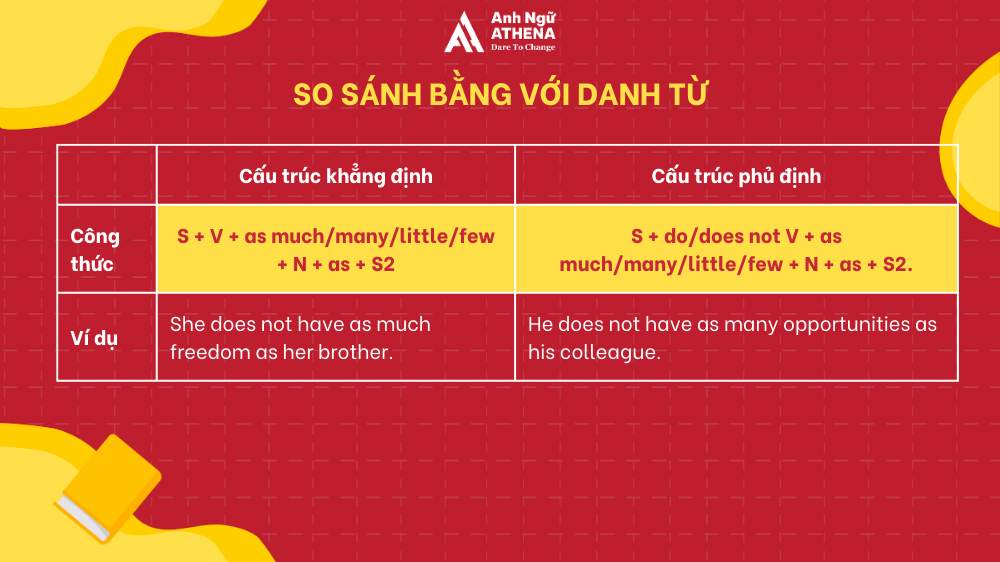 Anh Ngữ ATHENA
Dare To Change

SO SÁNH BẰNG VỚI DANH TỪ

| | Cấu trúc khẳng định | Cấu trúc phủ định |
|---|---|---|
| Công thức | S + V + as much/many/little/few + N + as + S2 | S + do/does not V + as much/many/little/few + N + as + S2. |
| Ví dụ | She does not have as much freedom as her brother. | He does not have as many opportunities as his colleague. |